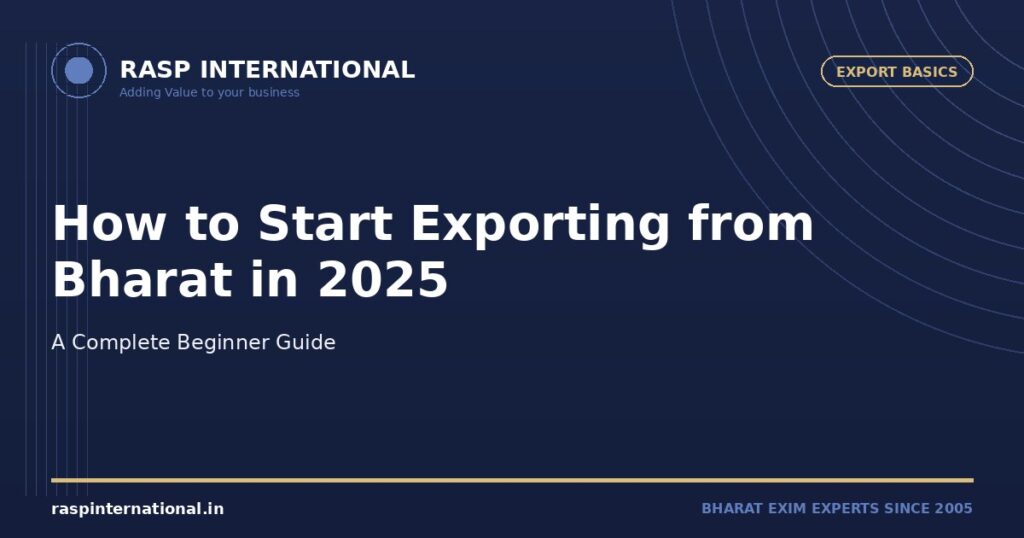 RASP INTERNATIONAL
Adding Value to your business

EXPORT BASICS

How to Start Exporting from Bharat in 2025

A Complete Beginner Guide

raspinternational.in

BHARAT EXIM EXPERTS SINCE 2005